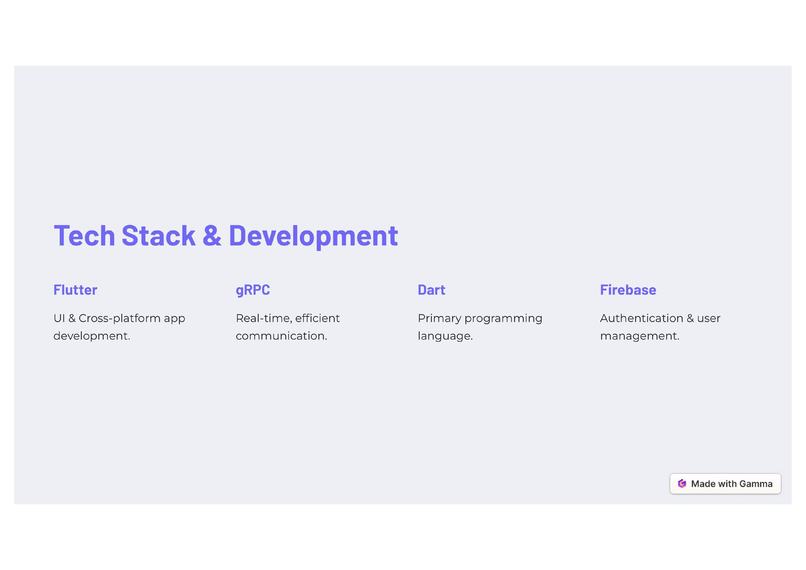 Tech Stack & Development

Flutter

UI & Cross-platform app development.

gRPC

Real-time, efficient communication.

Dart

Primary programming language.

Firebase

Authentication & user management.

Made with Gamma